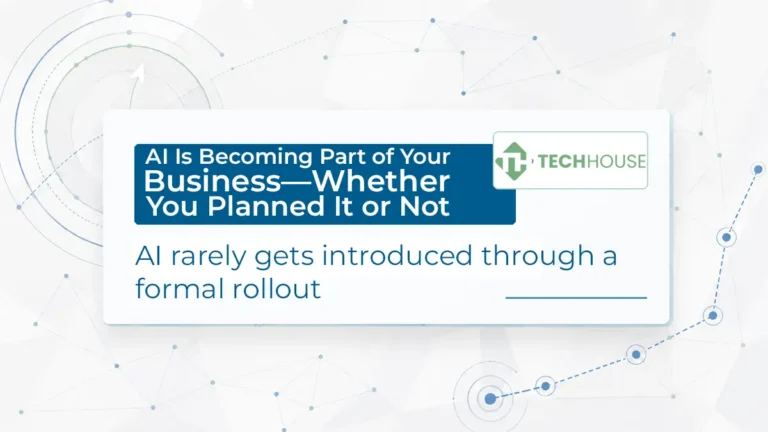 AI Is Becoming Part of Your Business—Whether You Planned It or Not

TECHHOUSE

AI rarely gets introduced through a formal rollout